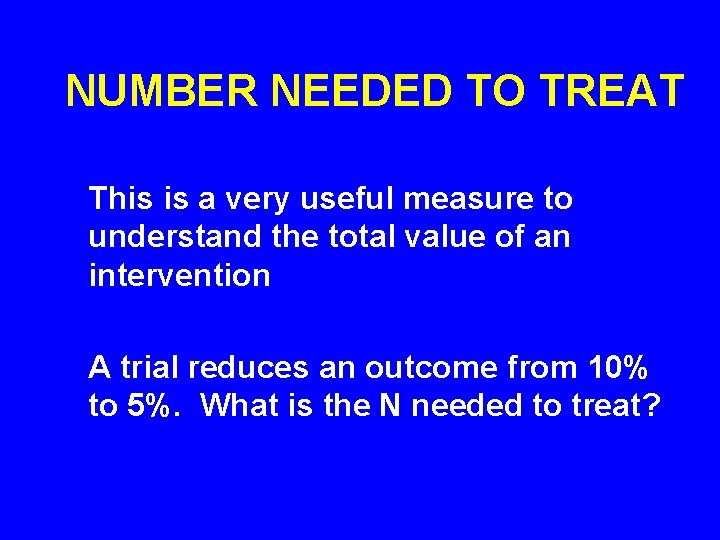 NUMBER NEEDED TO TREAT

This is a very useful measure to understand the total value of an intervention

A trial reduces an outcome from 10% to 5%.  What is the N needed to treat?